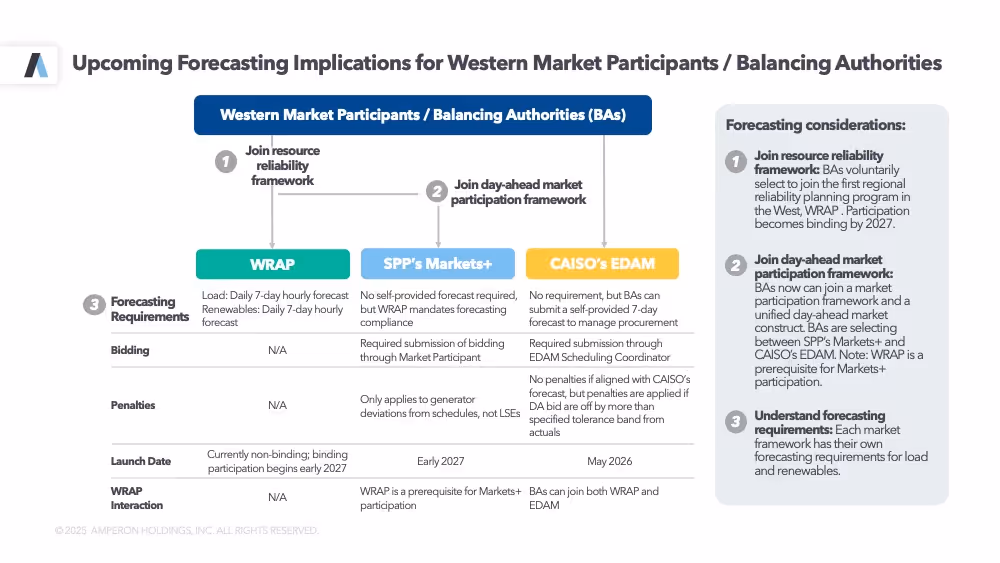 Upcoming Forecasting Implications for Western Market Participants / Balancing Authorities

Western Market Participants / Balancing Authorities (BAs)

1 Join resource reliability framework

2 Join day-ahead market participation framework

| | WRAP | SPP's Markets+ | CAISO's EDAM |
|---|---|---|---|
| 3 Forecasting Requirements | Load: Daily 7-day hourly forecast Renewables: Daily 7-day hourly forecast | No self-provided forecast required, but WRAP mandates forecasting compliance | No requirement, but BAs can submit a self-provided 7-day forecast to manage procurement |
| Bidding | N/A | Required submission of bidding through Market Participant | Required submission through EDAM Scheduling Coordinator |
| Penalties | N/A | Only applies to generator deviations from schedules, not LSEs | No penalties if aligned with CAISO's forecast, but penalties are applied if DA bid are off by more than specified tolerance band from actuals |
| Launch Date | Currently non-binding; binding participation begins early 2027 | Early 2027 | May 2026 |
| WRAP Interaction | N/A | WRAP is a prerequisite for Markets+ participation | BAs can join both WRAP and EDAM |

Forecasting considerations:

1 Join resource reliability framework: BAs voluntarily select to join the first regional reliability planning program in the West, WRAP . Participation becomes binding by 2027.

2 Join day-ahead market participation framework: BAs now can join a market participation framework and a unified day-ahead market construct. BAs are selecting between SPP's Markets+ and CAISO's EDAM. Note: WRAP is a prerequisite for Markets+ participation.

3 Understand forecasting requirements: Each market framework has their own forecasting requirements for load and renewables.

© 2025 AMPERON HOLDINGS, INC. ALL RIGHTS RESERVED.